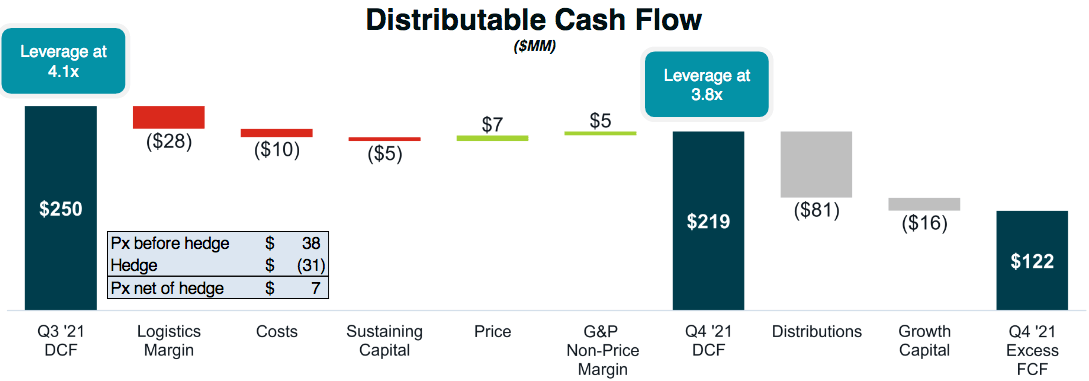 Distributable Cash Flow
($MM)

Leverage at 4.1x

Leverage at 3.8x

$250

($28)

($10)

($5)

$7

$5

$219

($81)

($16)

$122

| Px before hedge | $ | 38 |
|---|---|---|
| Hedge | $ | (31) |
| Px net of hedge | $ | 7 |

Q3 '21 DCF

Logistics Margin

Costs

Sustaining Capital

Price

G&P Non-Price Margin

Q4 '21 DCF

Distributions

Growth Capital

Q4 '21 Excess FCF